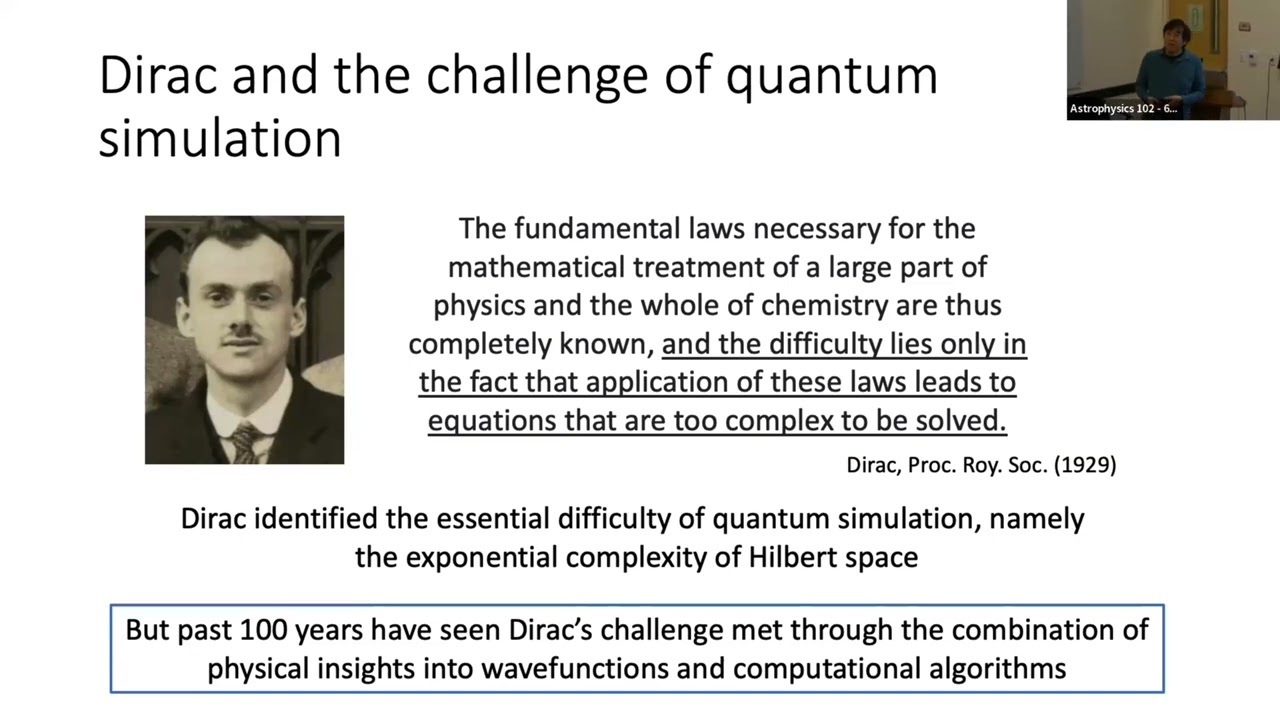 Dirac and the challenge of quantum simulation

Astrophysics 102 - 6...

The fundamental laws necessary for the mathematical treatment of a large part of physics and the whole of chemistry are thus completely known, and the difficulty lies only in the fact that application of these laws leads to equations that are too complex to be solved.

Dirac, Proc. Roy. Soc. (1929)

Dirac identified the essential difficulty of quantum simulation, namely the exponential complexity of Hilbert space

But past 100 years have seen Dirac's challenge met through the combination of physical insights into wavefunctions and computational algorithms